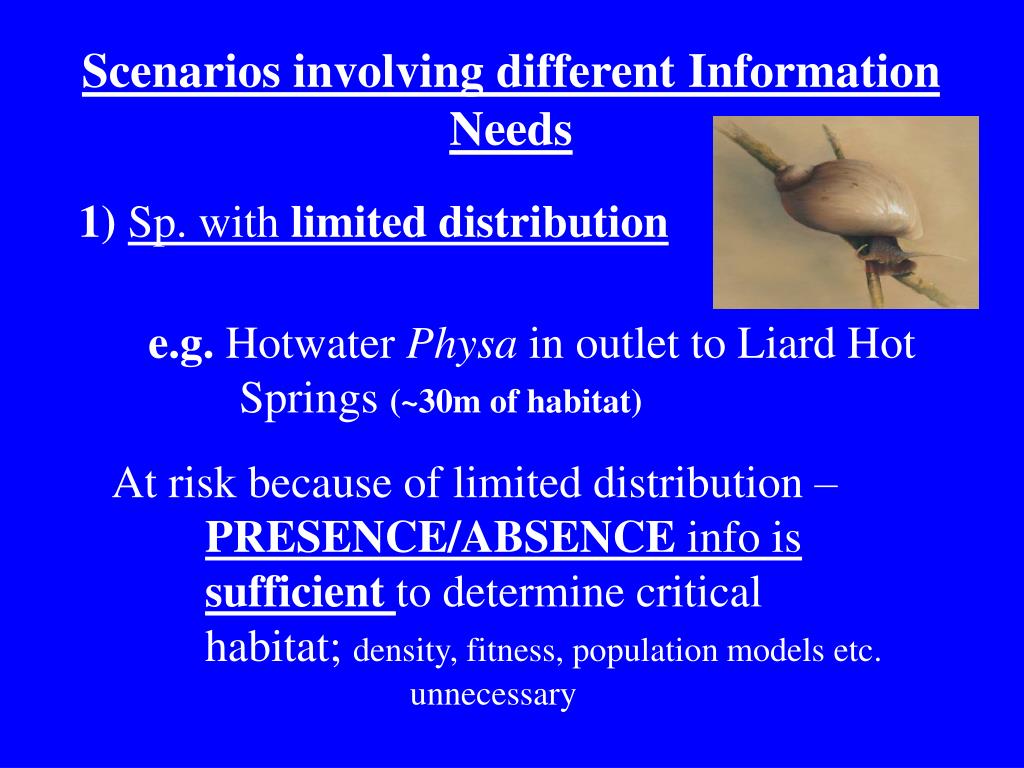 Scenarios involving different Information Needs

1) Sp. with limited distribution

e.g. Hotwater Physa in outlet to Liard Hot Springs (~30m of habitat)

At risk because of limited distribution – PRESENCE/ABSENCE info is sufficient to determine critical habitat; density, fitness, population models etc. unnecessary